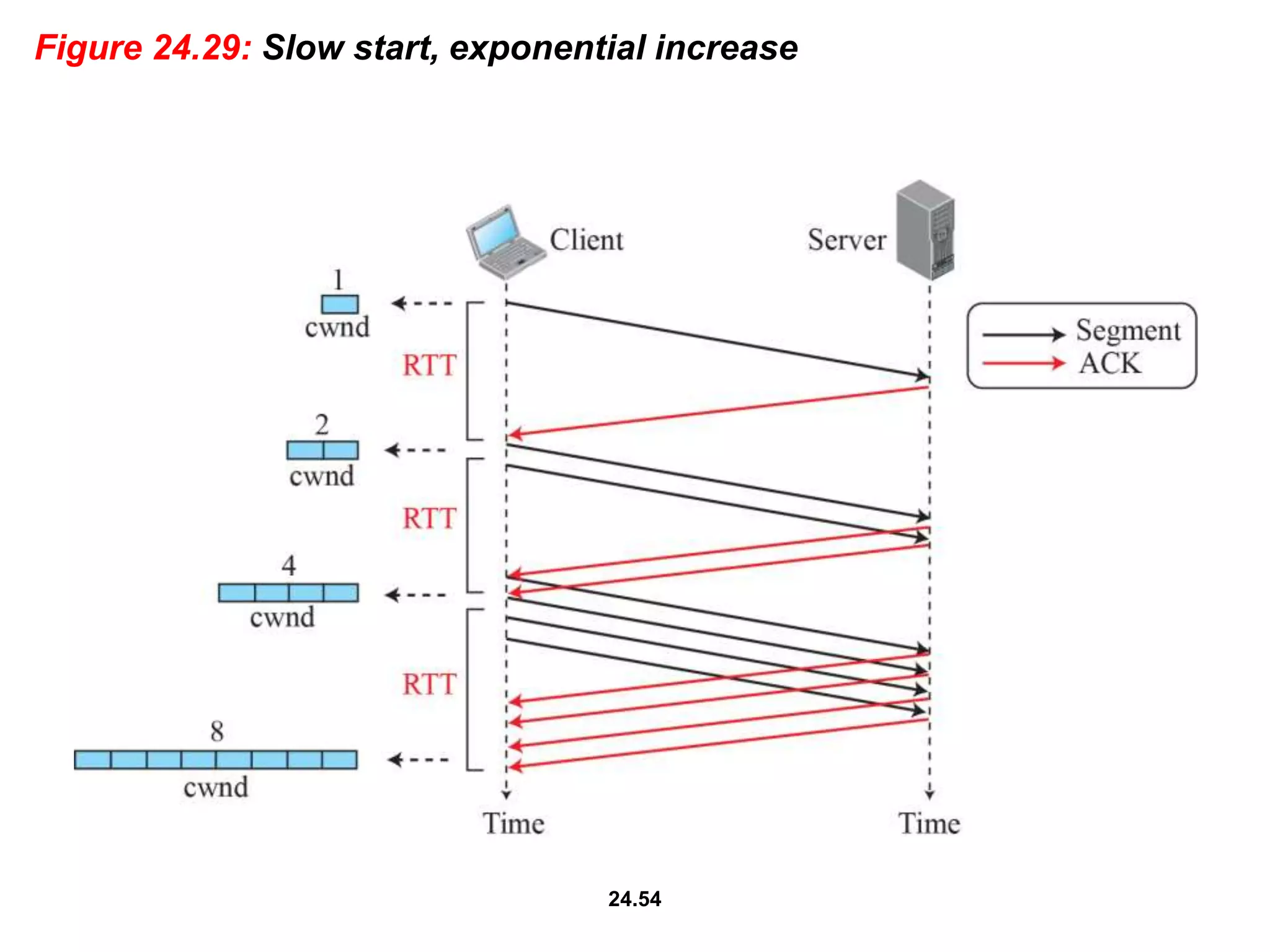 Figure 24.29: Slow start, exponential increase

Client

Server

Segment
ACK

1
cwnd

RTT

2
cwnd

RTT

4
cwnd

RTT

8
cwnd

Time

Time

24.54